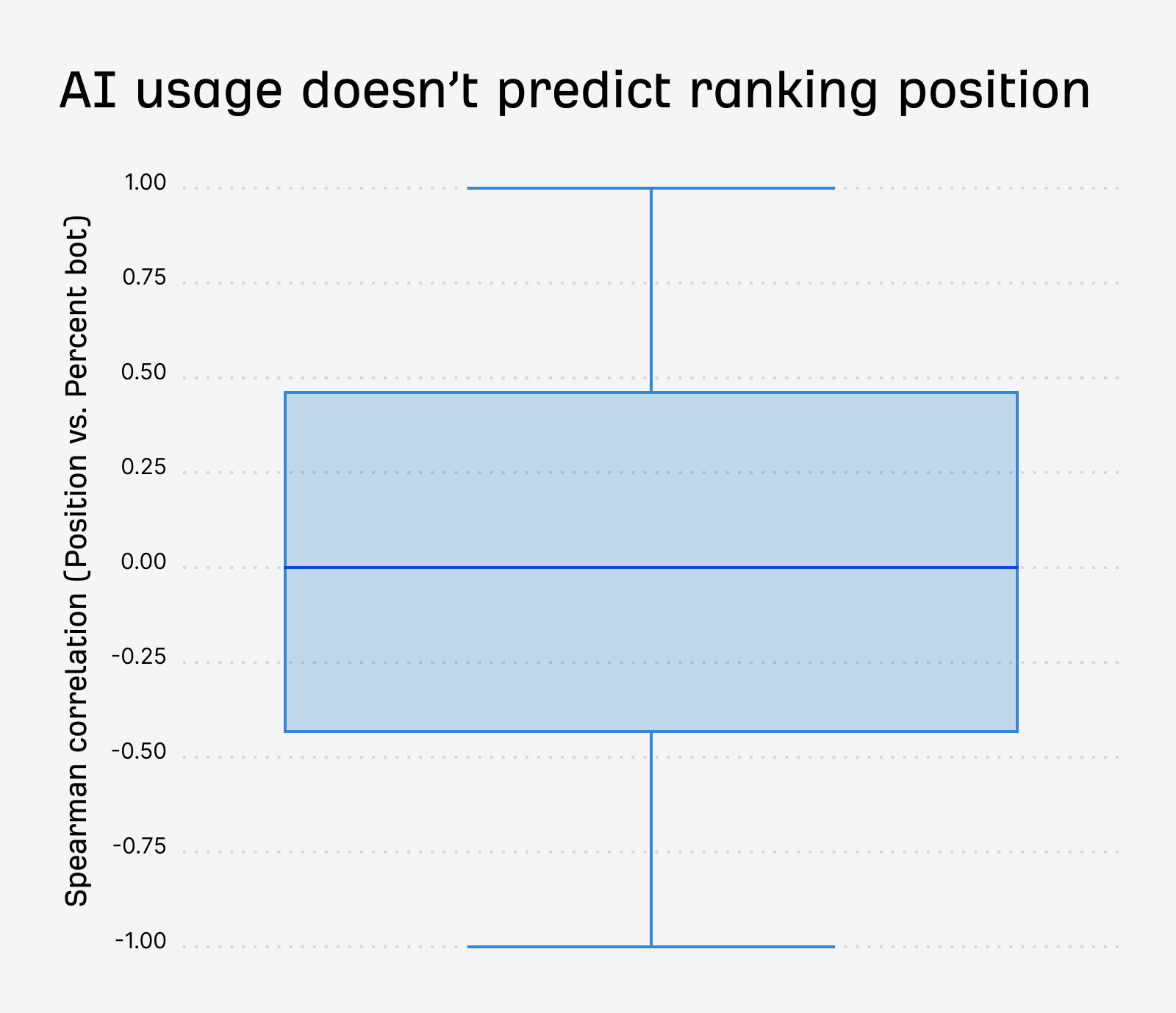 AI usage doesn’t predict ranking position

Spearman correlation (Position vs. Percent bot)

1.00
0.75
0.50
0.25
0.00
-0.25
-0.50
-0.75
-1.00